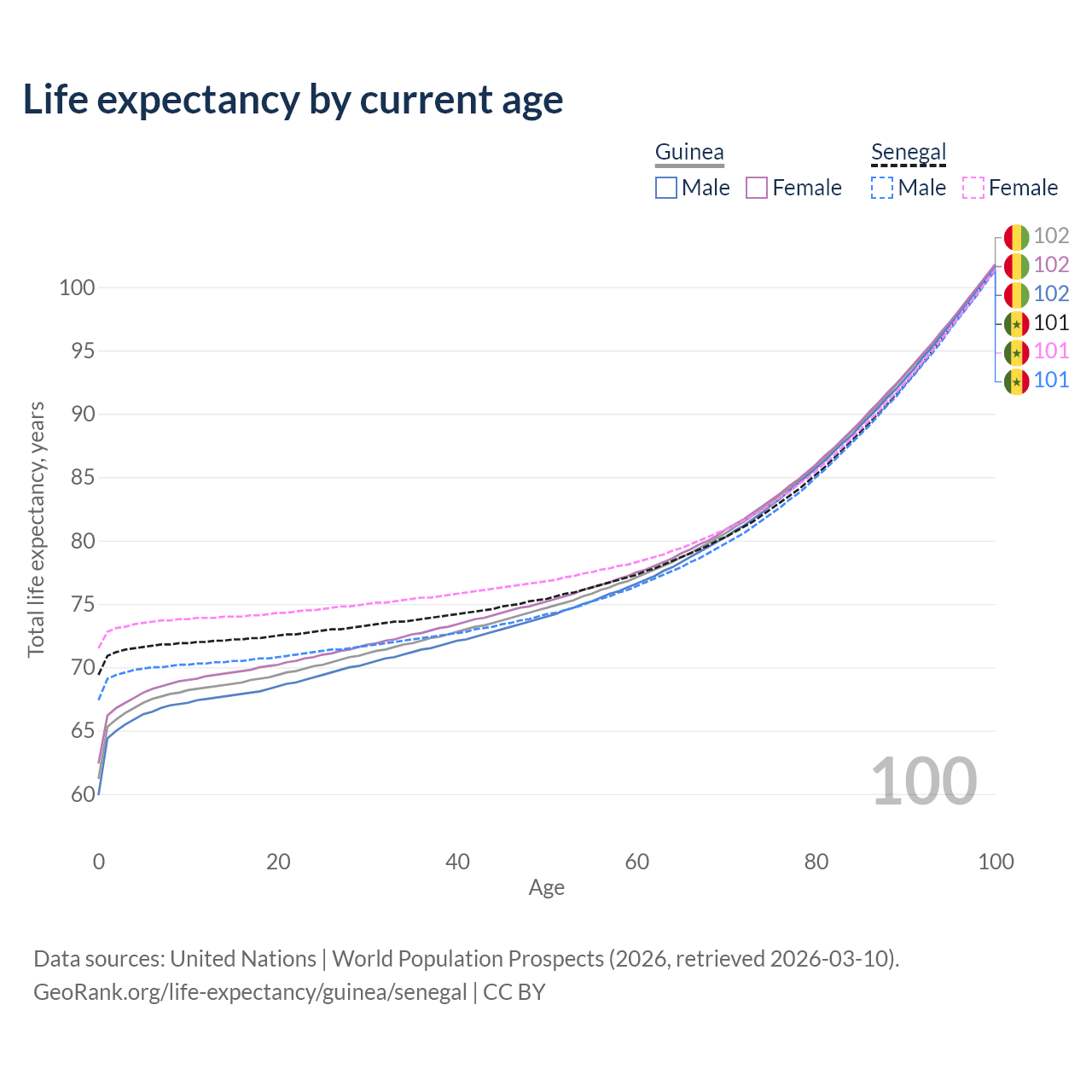 Life expectancy by current age

Guinea
Male Female

Senegal
Male Female

102
102
102
101
101
101

Total life expectancy, years

100
95
90
85
80
75
70
65
60

100

0
20
40
60
80
100

Age

Data sources: United Nations | World Population Prospects (2026, retrieved 2026-03-10).
GeoRank.org/life-expectancy/guinea/senegal | CC BY